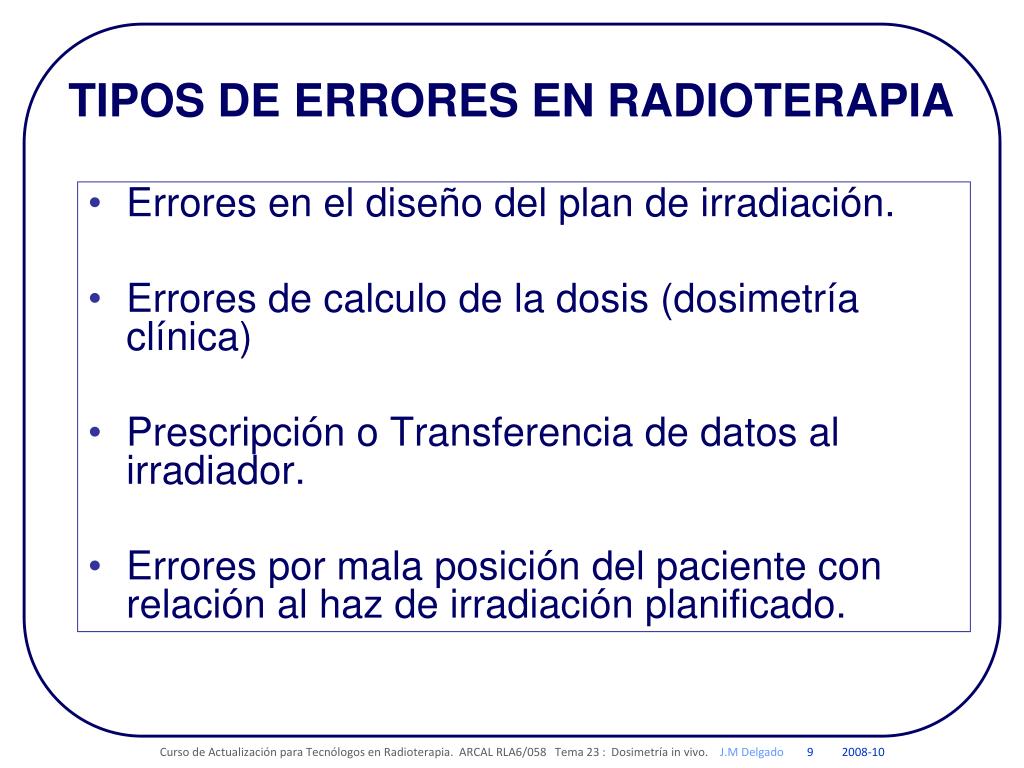 TIPOS DE ERRORES EN RADIOTERAPIA

• Errores en el diseño del plan de irradiación.

• Errores de calculo de la dosis (dosimetría clínica)

• Prescripción o Transferencia de datos al irradiador.

• Errores por mala posición del paciente con relación al haz de irradiación planificado.

Curso de Actualización para Tecnólogos en Radioterapia. ARCAL RLA6/058 Tema 23 : Dosimetría in vivo. J.M Delgado 9 2008-10